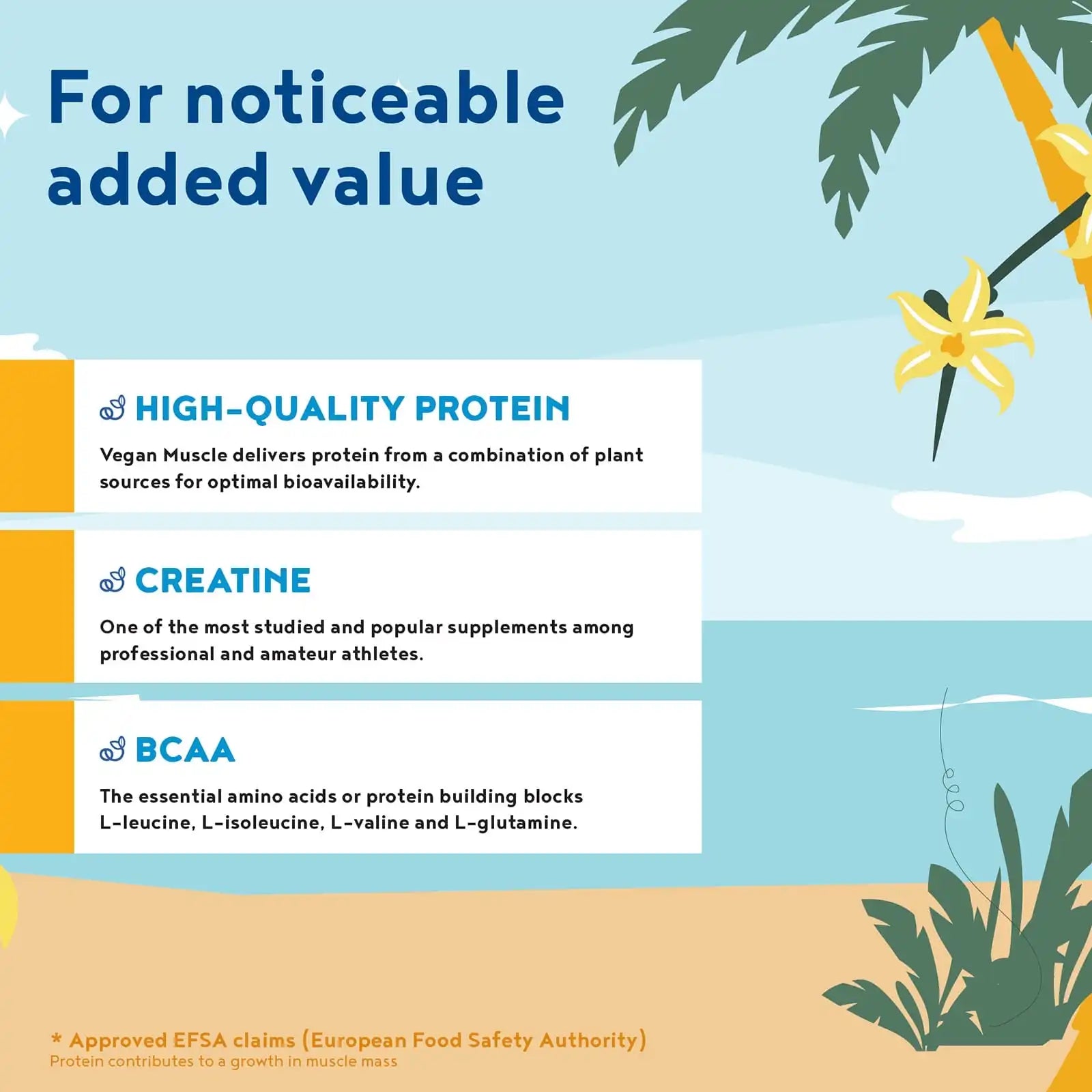 For noticeable added value

HIGH-QUALITY PROTEIN

Vegan Muscle delivers protein from a combination of plant sources for optimal bioavailability.

CREATINE

One of the most studied and popular supplements among professional and amateur athletes.

BCAA

The essential amino acids or protein building blocks L-leucine, L-isoleucine, L-valine and L-glutamine.

* Approved EFSA claims (European Food Safety Authority)
Protein contributes to a growth in muscle mass